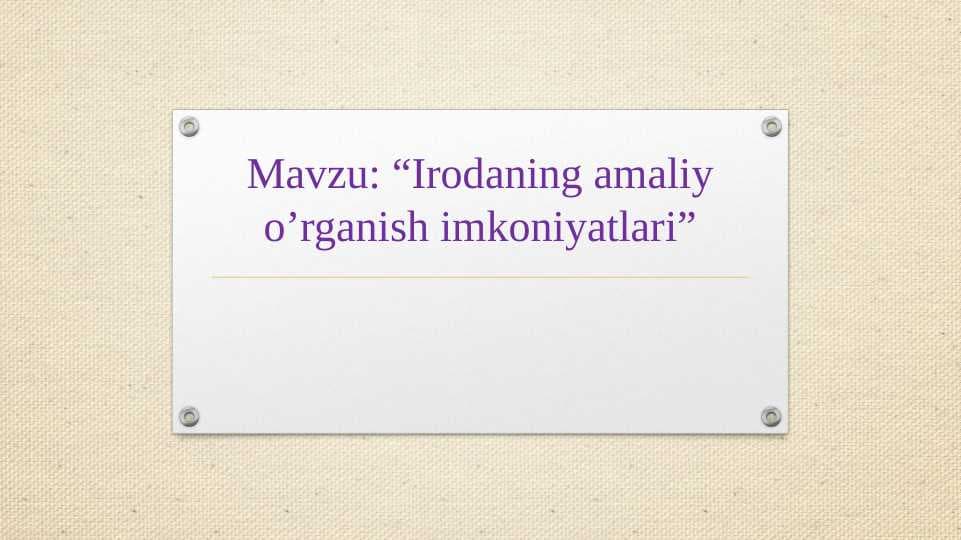 Mavzu: “Irodaning amaliy o’rganish imkoniyatlari”